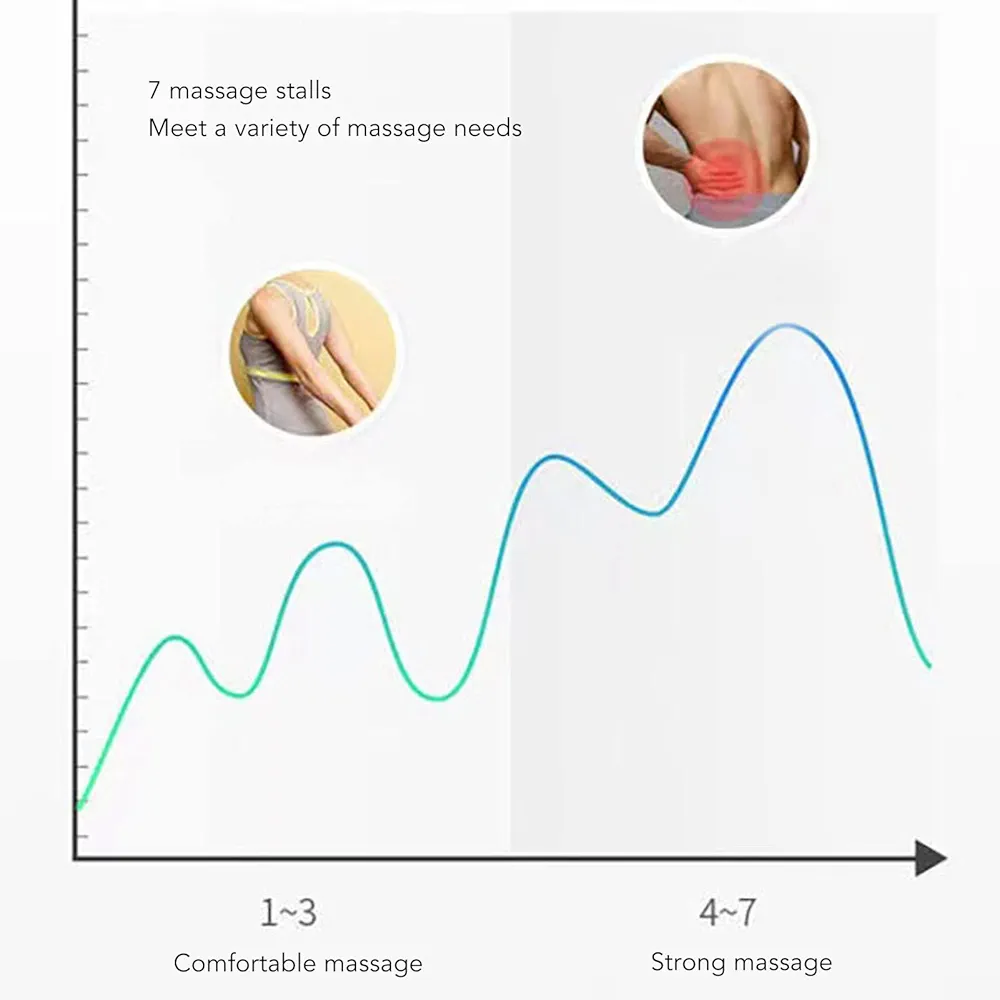 7 massage stalls
Meet a variety of massage needs

1~3
Comfortable massage

4~7
Strong massage